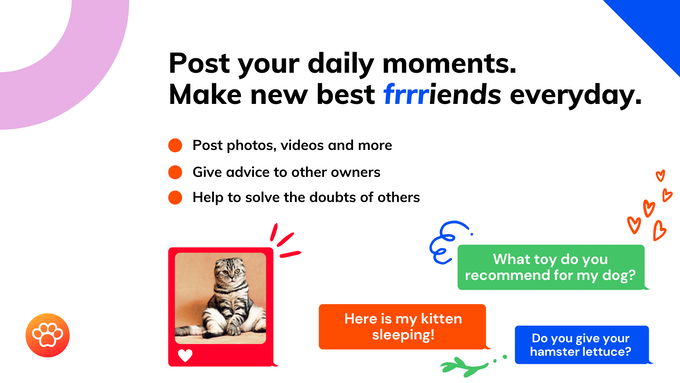 Post your daily moments.
Make new best frrriends everyday.

Post photos, videos and more
Give advice to other owners
Help to solve the doubts of others

What toy do you recommend for my dog?

Here is my kitten sleeping!

Do you give your hamster lettuce?